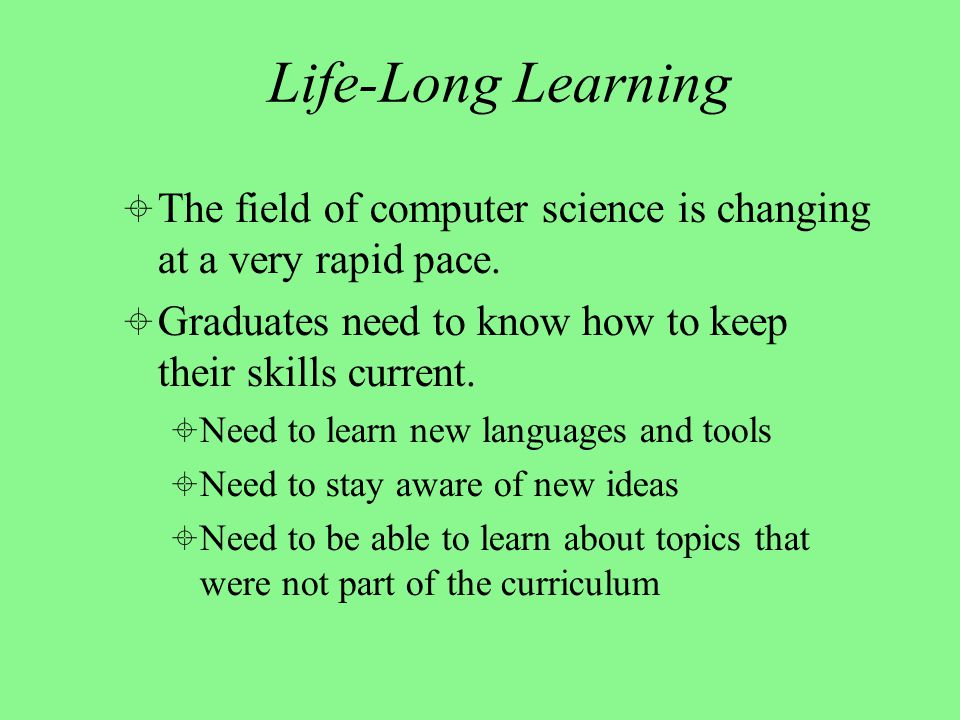 Life-Long Learning

The field of computer science is changing at a very rapid pace.

Graduates need to know how to keep their skills current.

Need to learn new languages and tools

Need to stay aware of new ideas

Need to be able to learn about topics that were not part of the curriculum